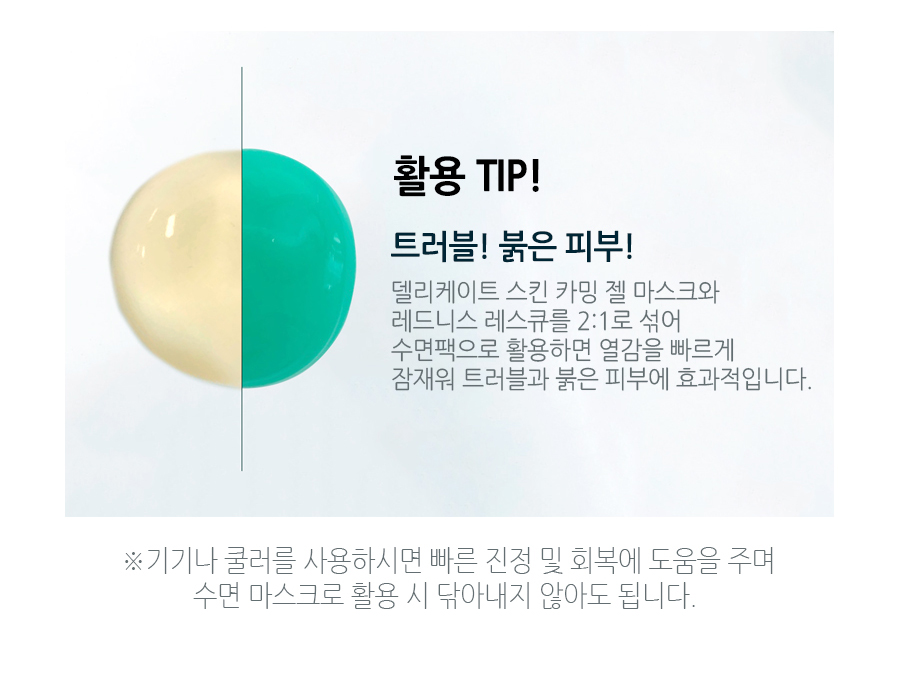 활용 TIP!

트러블! 붉은 피부!

델리케이트 스킨 카밍 젤 마스크와
레드니스 레스큐를 2:1로 섞어
수면팩으로 활용하면 열감을 빠르게
잠재워 트러블과 붉은 피부에 효과적입니다.

※기기나 쿨러를 사용하시면 빠른 진정 및 회복에 도움을 주며
수면 마스크로 활용 시 닦아내지 않아도 됩니다.